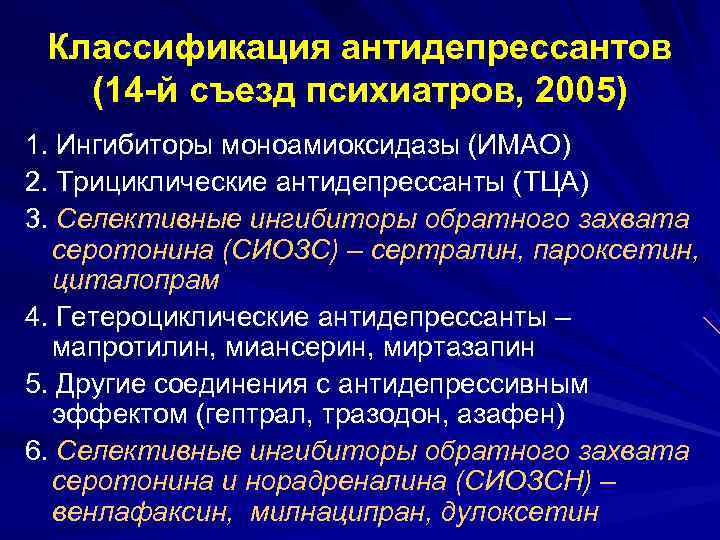 Классификация антидепрессантов (14-й съезд психиатров, 2005)

1. Ингибиторы моноамиоксидазы (ИМАО)

2. Трициклические антидепрессанты (ТЦА)

3. Селективные ингибиторы обратного захвата серотонина (СИОЗС) – сертралин, пароксетин, циталопрам

4. Гетероциклические антидепрессанты – мапротилин, миансерин, миртазапин

5. Другие соединения с антидепрессивным эффектом (гептрал, тразодон, азафен)

6. Селективные ингибиторы обратного захвата серотонина и норадреналина (СИОЗСН) – венлафаксин, милнаципран, дулоксетин